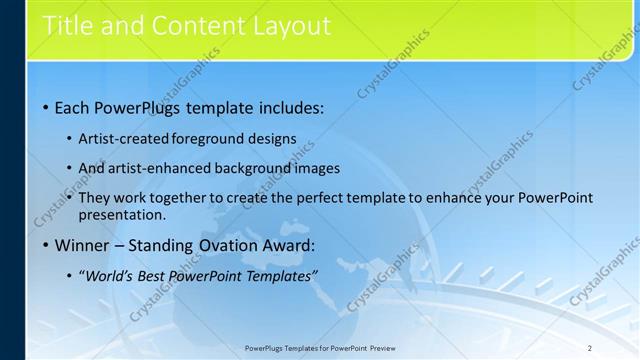 Title and Content Layout

• Each PowerPlugs template includes:

• Artist-created foreground designs

• And artist-enhanced background images

• They work together to create the perfect template to enhance your PowerPoint presentation.

• Winner – Standing Ovation Award:

• "World's Best PowerPoint Templates"

PowerPlugs Templates for PowerPoint Preview

2

CrystalGraphics